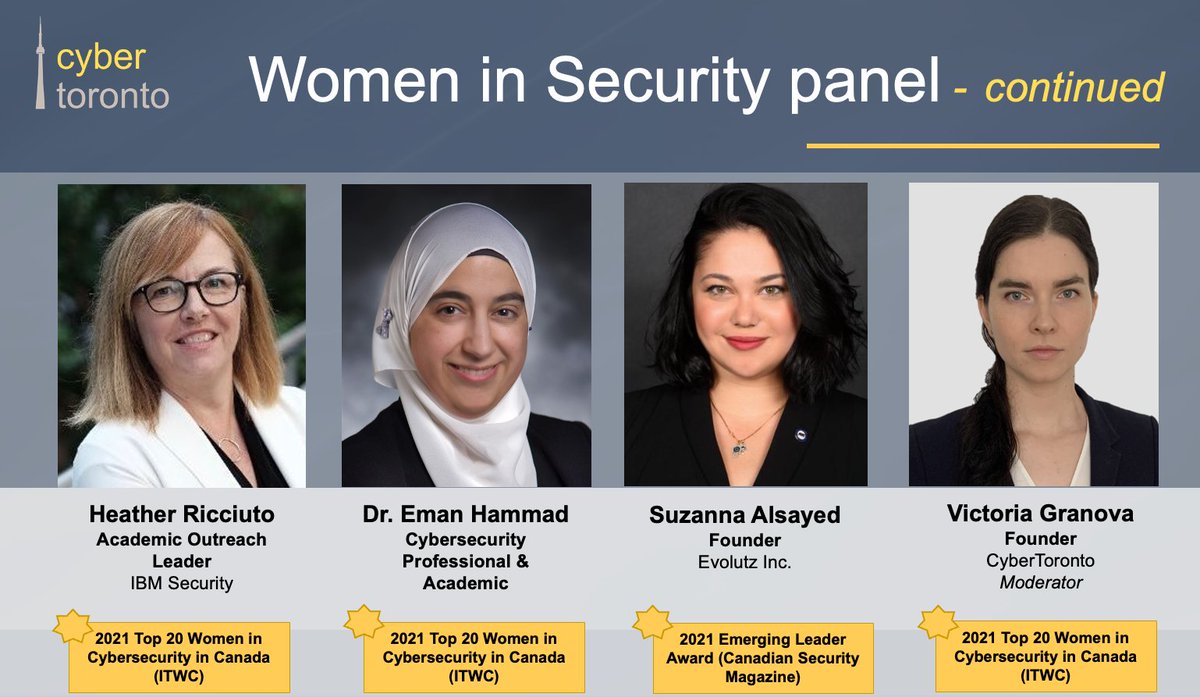 cyber toronto

Women in Security panel - continued

Heather Ricciuto
Academic Outreach Leader
IBM Security

2021 Top 20 Women in Cybersecurity in Canada (ITWC)

Dr. Eman Hammad
Cybersecurity Professional & Academic

2021 Top 20 Women in Cybersecurity in Canada (ITWC)

Suzanna Alsayed
Founder
Evolutz Inc.

2021 Emerging Leader Award (Canadian Security Magazine)

Victoria Granova
Founder
CyberToronto
Moderator

2021 Top 20 Women in Cybersecurity in Canada (ITWC)